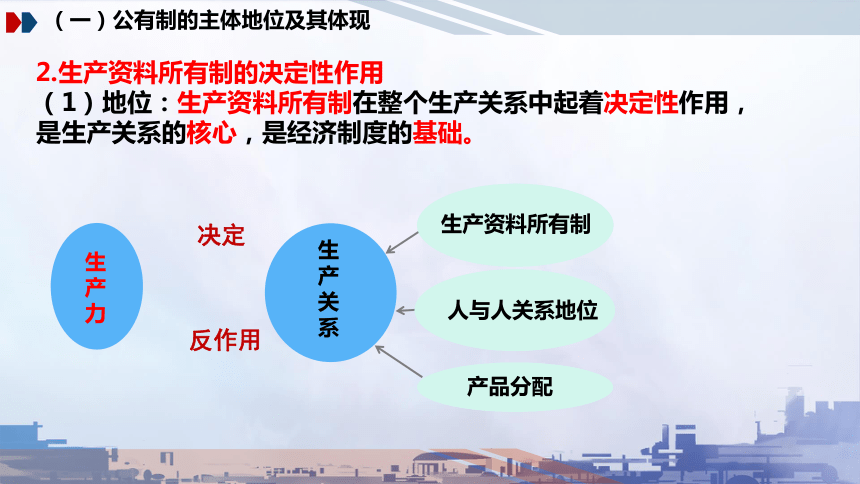 （一）公有制的主体地位及其体现

2.生产资料所有制的决定性作用
（1）地位：生产资料所有制在整个生产关系中起着决定性作用，是生产关系的核心，是经济制度的基础。

生产力

决定

反作用

生产关系

生产资料所有制

人与人关系地位

产品分配